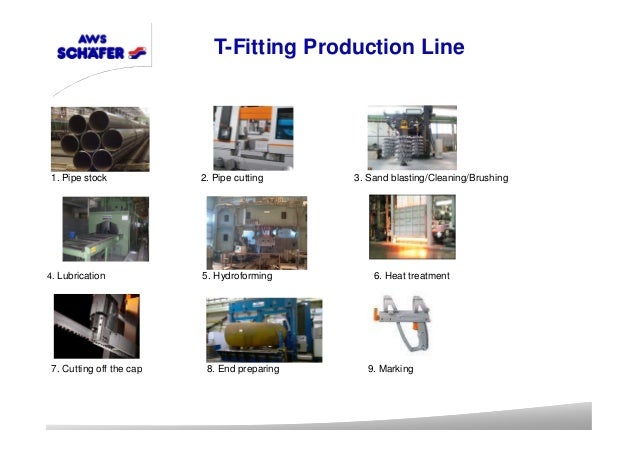 AWS SCHÄFER

T-Fitting Production Line

1. Pipe stock

2. Pipe cutting

3. Sand blasting/Cleaning/Brushing

4. Lubrication

5. Hydroforming

6. Heat treatment

7. Cutting off the cap

8. End preparing

9. Marking